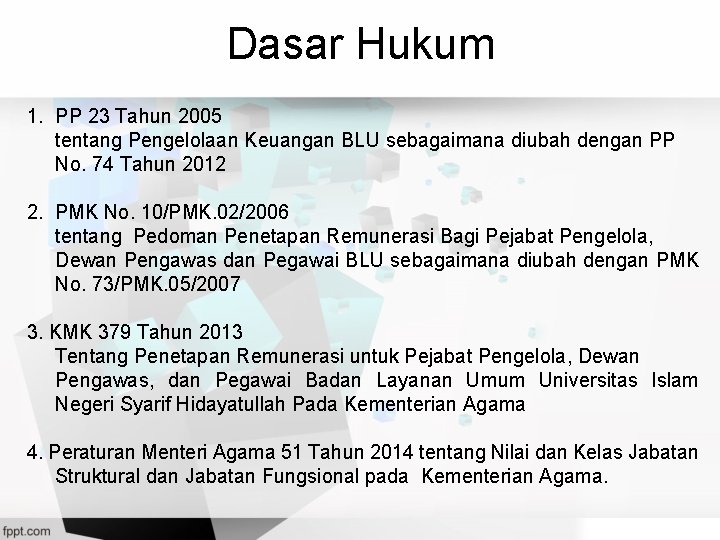 Dasar Hukum

1. PP 23 Tahun 2005
tentang Pengelolaan Keuangan BLU sebagaimana diubah dengan PP No. 74 Tahun 2012

2. PMK No. 10/PMK.02/2006
tentang Pedoman Penetapan Remunerasi Bagi Pejabat Pengelola, Dewan Pengawas dan Pegawai BLU sebagaimana diubah dengan PMK No. 73/PMK.05/2007

3. KMK 379 Tahun 2013
Tentang Penetapan Remunerasi untuk Pejabat Pengelola, Dewan Pengawas, dan Pegawai Badan Layanan Umum Universitas Islam Negeri Syarif Hidayatullah Pada Kementerian Agama

4. Peraturan Menteri Agama 51 Tahun 2014 tentang Nilai dan Kelas Jabatan Struktural dan Jabatan Fungsional pada Kementerian Agama.

fppt.com